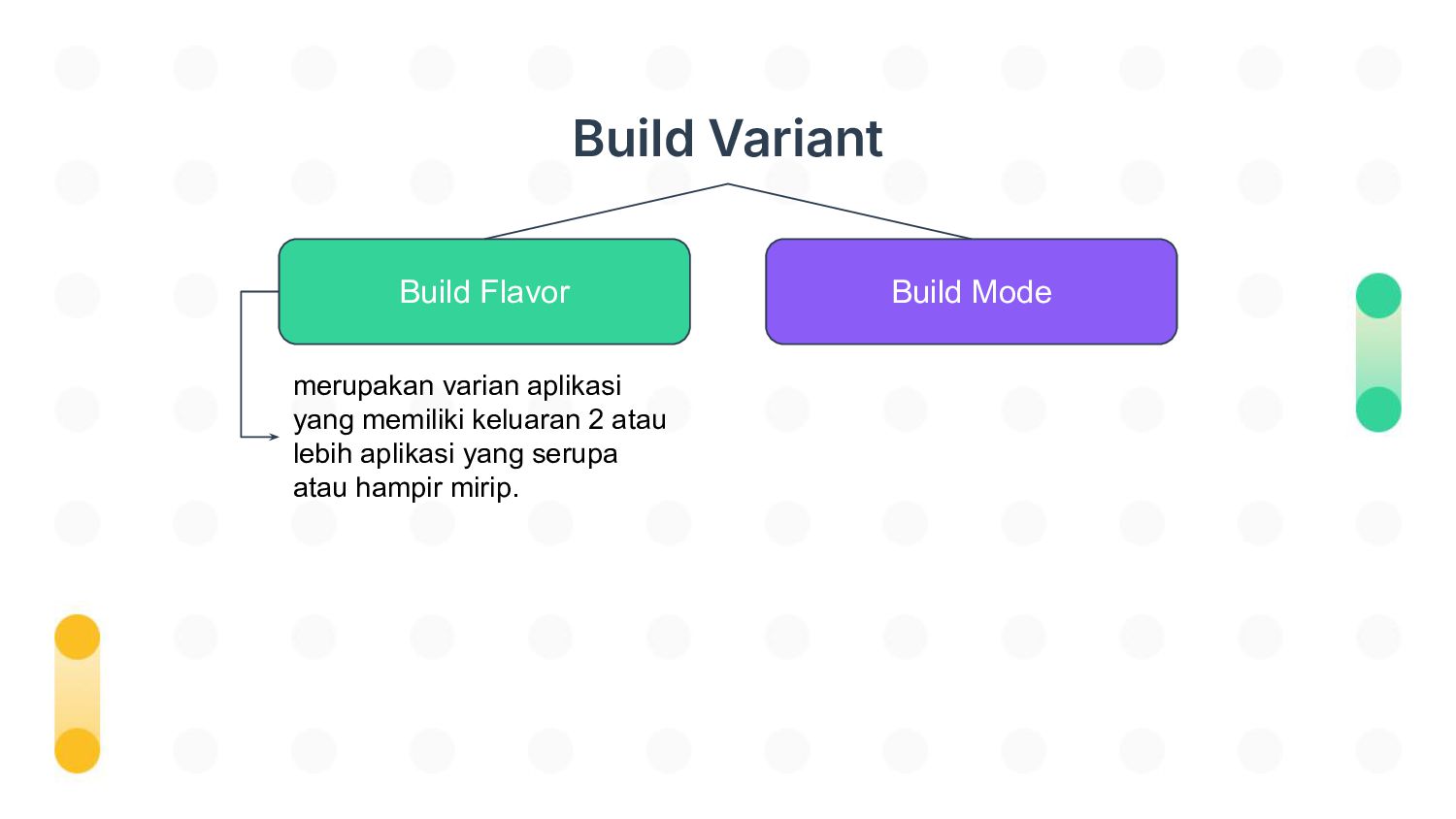 Build Variant

Build Flavor

Build Mode

merupakan varian aplikasi yang memiliki keluaran 2 atau lebih aplikasi yang serupa atau hampir mirip.